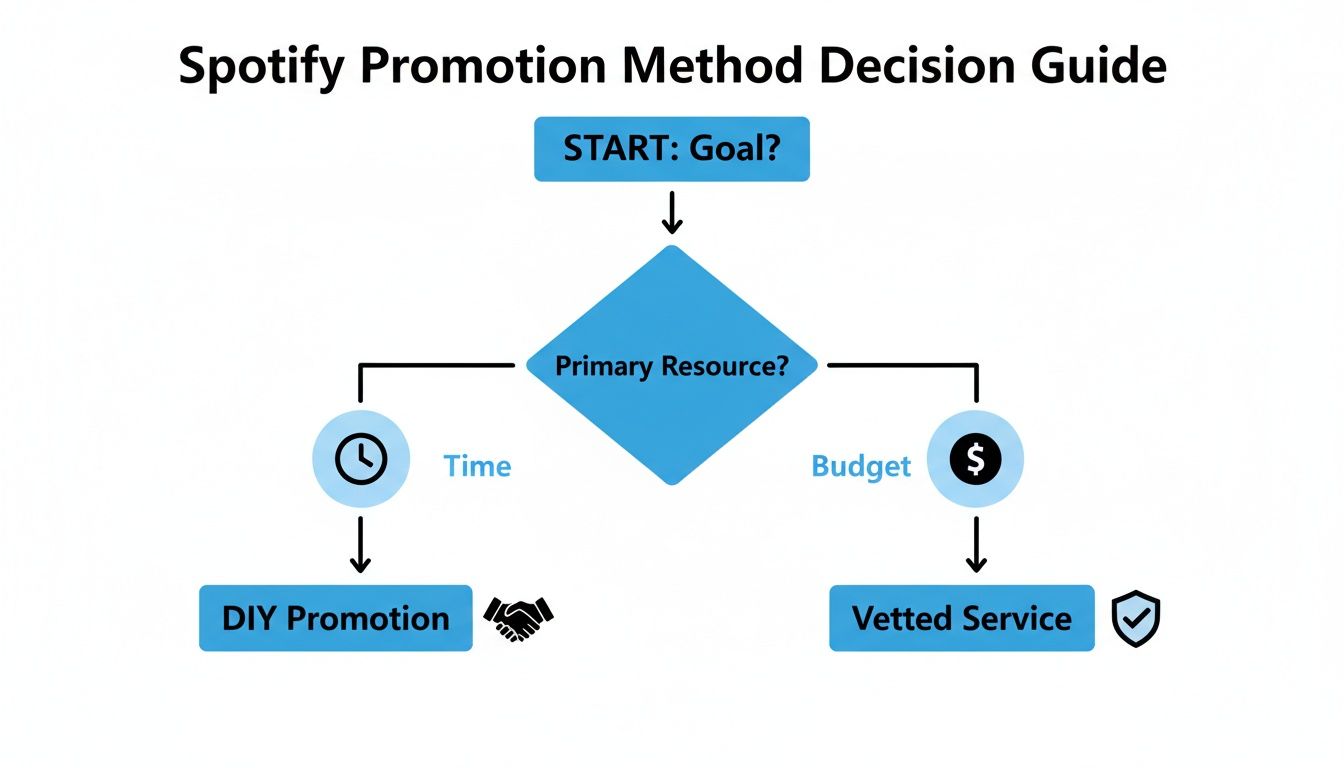 Spotify Promotion Method Decision Guide

START: Goal?

Primary Resource?

Time

Budget

$

DIY Promotion

Vetted Service